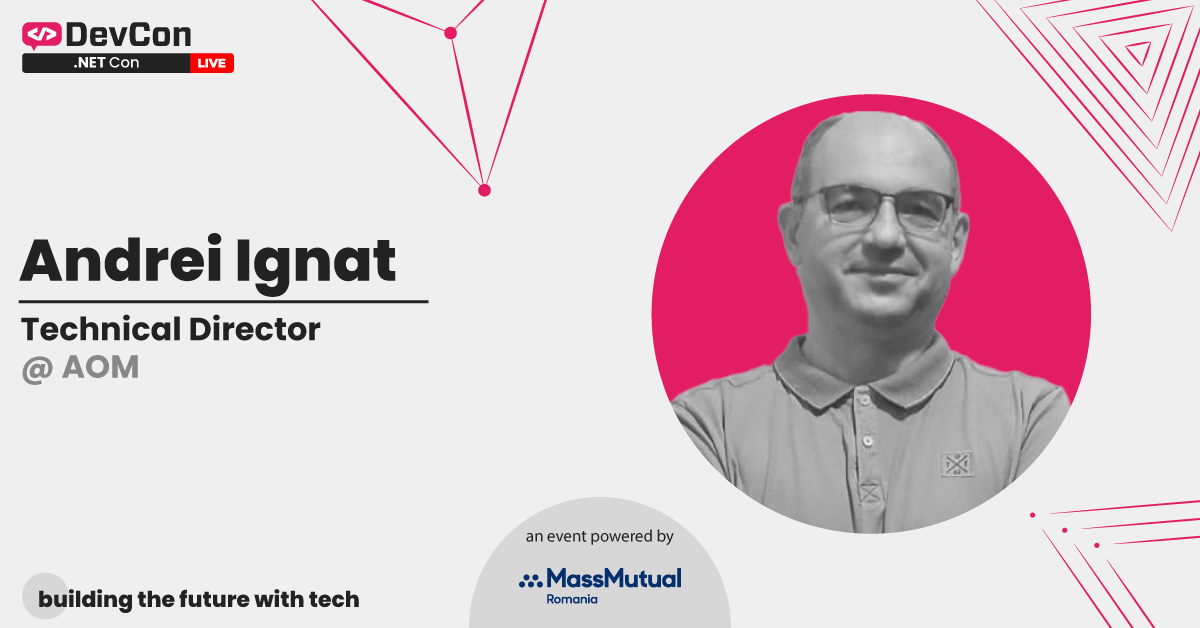 DevCon
.NET Con LIVE

Andrei Ignat
Technical Director
@ AOM

an event powered by
MassMutual
Romania

building the future with tech